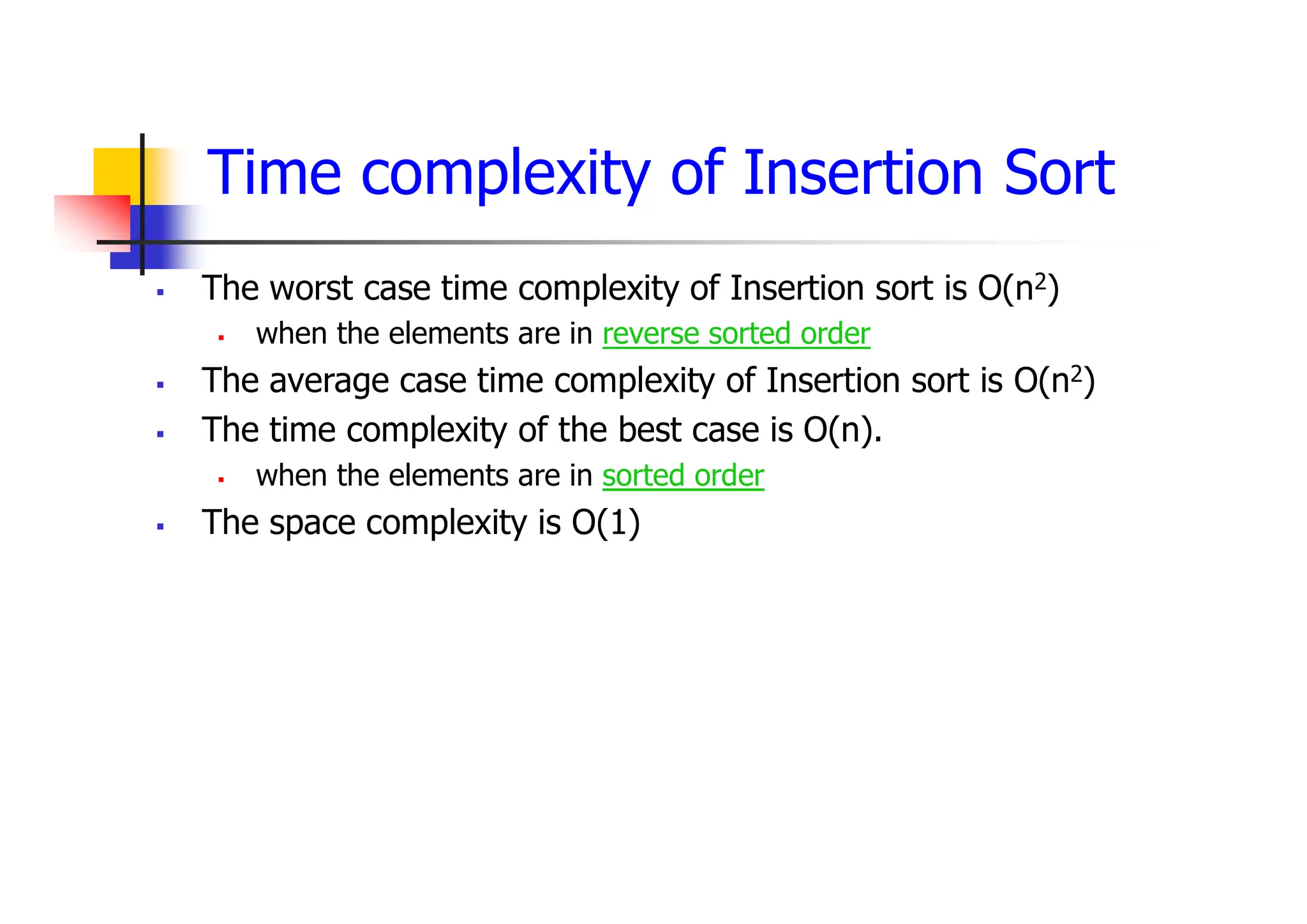 Time complexity of Insertion Sort

- The worst case time complexity of Insertion sort is $O(n^2)$
  - when the elements are in reverse sorted order
- The average case time complexity of Insertion sort is $O(n^2)$
- The time complexity of the best case is $O(n)$.
  - when the elements are in sorted order
- The space complexity is $O(1)$